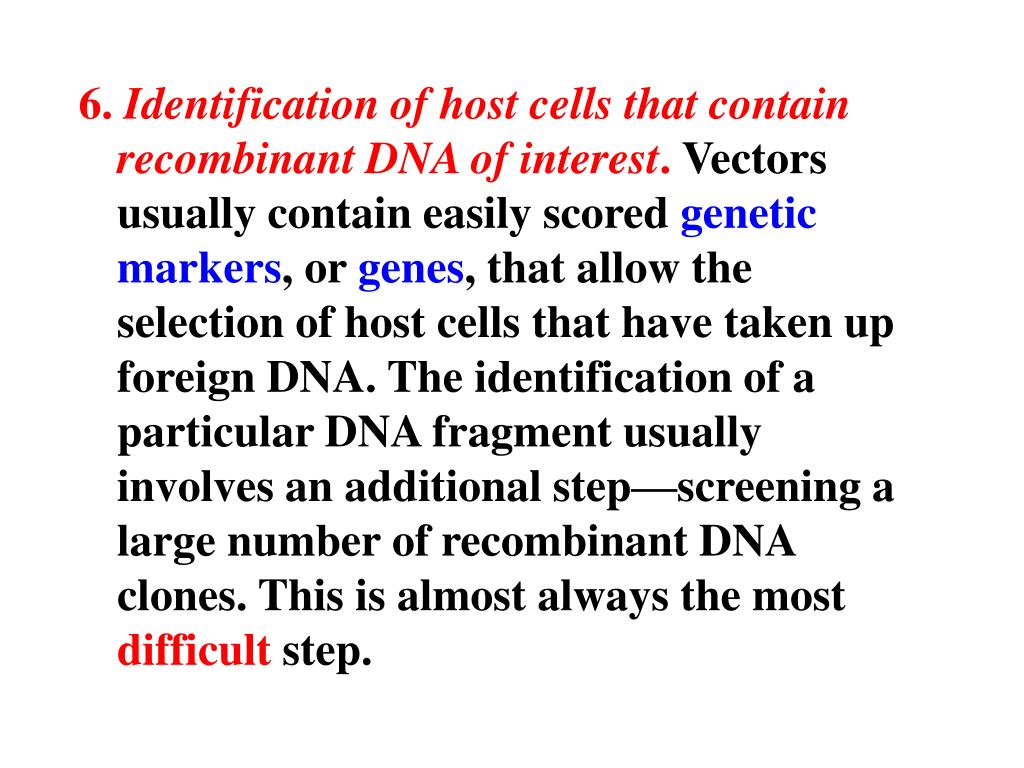 6. Identification of host cells that contain recombinant DNA of interest. Vectors usually contain easily scored genetic markers, or genes, that allow the selection of host cells that have taken up foreign DNA. The identification of a particular DNA fragment usually involves an additional step—screening a large number of recombinant DNA clones. This is almost always the most difficult step.